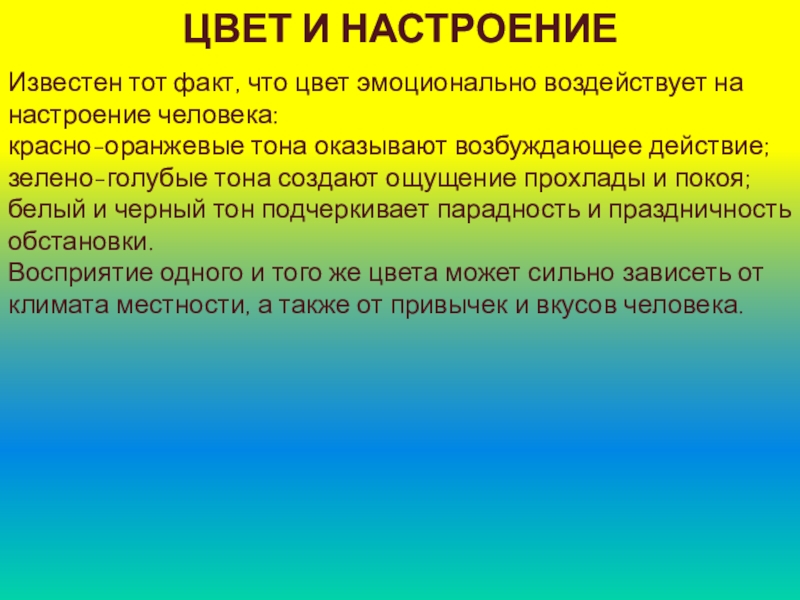 ЦВЕТ И НАСТРОЕНИЕ

Известен тот факт, что цвет эмоционально воздействует на настроение человека:
красно-оранжевые тона оказывают возбуждающее действие;
зелено-голубые тона создают ощущение прохлады и покоя;
белый и черный тон подчеркивает парадность и праздничность обстановки.
Восприятие одного и того же цвета может сильно зависеть от климата местности, а также от привычек и вкусов человека.